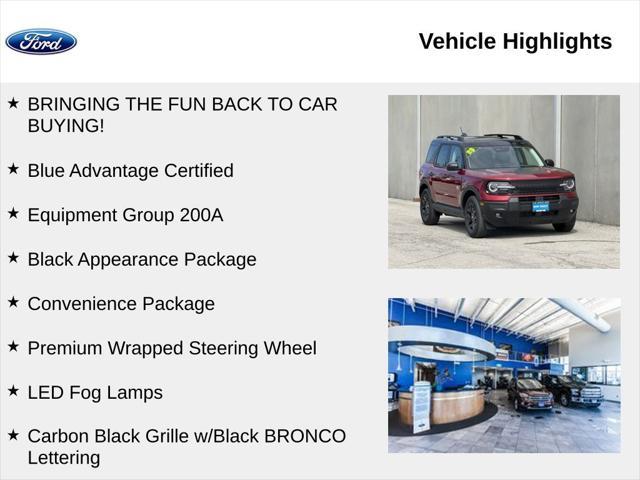 Ford

Vehicle Highlights

★ BRINGING THE FUN BACK TO CAR BUYING!

★ Blue Advantage Certified

★ Equipment Group 200A

★ Black Appearance Package

★ Convenience Package

★ Premium Wrapped Steering Wheel

★ LED Fog Lamps

★ Carbon Black Grille w/Black BRONCO Lettering